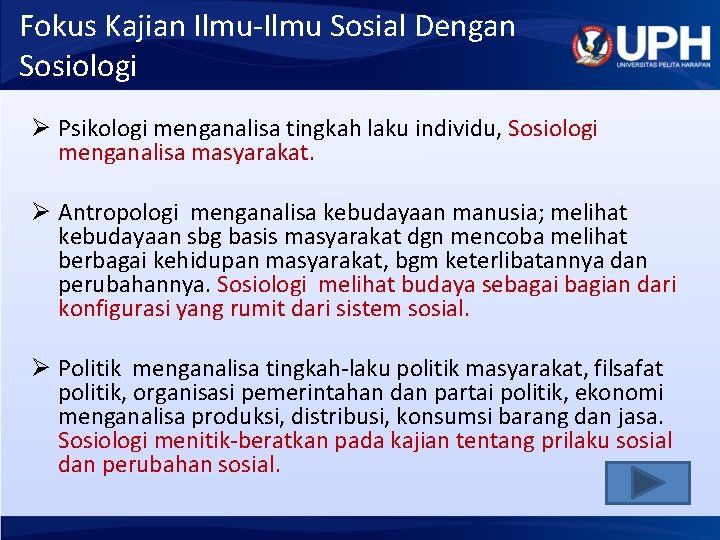 Fokus Kajian Ilmu-Ilmu Sosial Dengan Sosiologi

UPH
UNIVERSITAS PELITA HARAPAN

➢ Psikologi menganalisa tingkah laku individu, Sosiologi menganalisa masyarakat.

➢ Antropologi menganalisa kebudayaan manusia; melihat kebudayaan sbg basis masyarakat dgn mencoba melihat berbagai kehidupan masyarakat, bgm keterlibatannya dan perubahannya. Sosiologi melihat budaya sebagai bagian dari konfigurasi yang rumit dari sistem sosial.

➢ Politik menganalisa tingkah-laku politik masyarakat, filsafat politik, organisasi pemerintahan dan partai politik, ekonomi menganalisa produksi, distribusi, konsumsi barang dan jasa. Sosiologi menitik-beratkan pada kajian tentang prilaku sosial dan perubahan sosial.